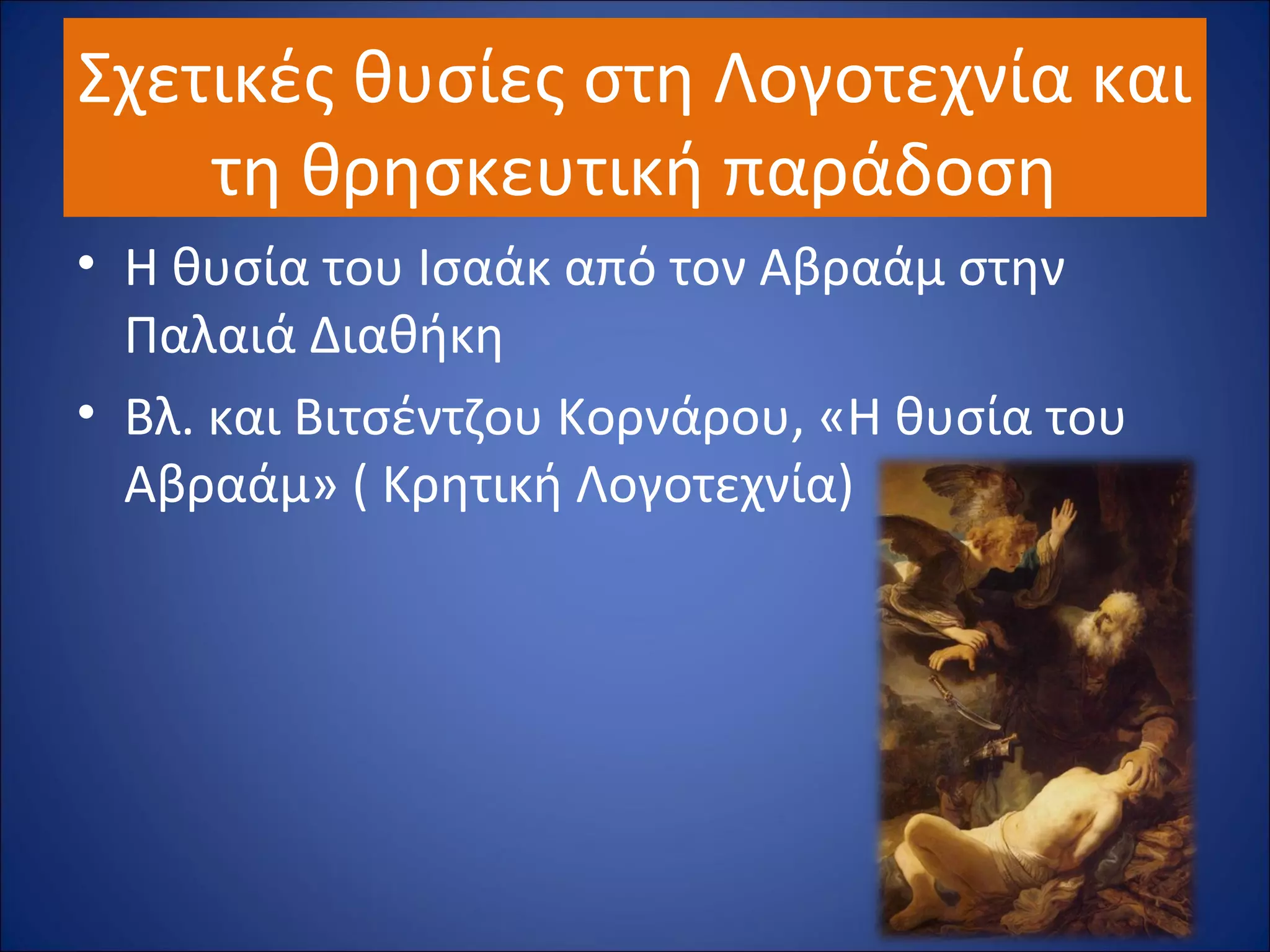 Σχετικές θυσίες στη Λογοτεχνία και τη θρησκευτική παράδοση

• Η θυσία του Ισαάκ από τον Αβραάμ στην Παλαιά Διαθήκη

• Βλ. και Βιτσέντζου Κορνάρου, «Η θυσία του Αβραάμ» ( Κρητική Λογοτεχνία)